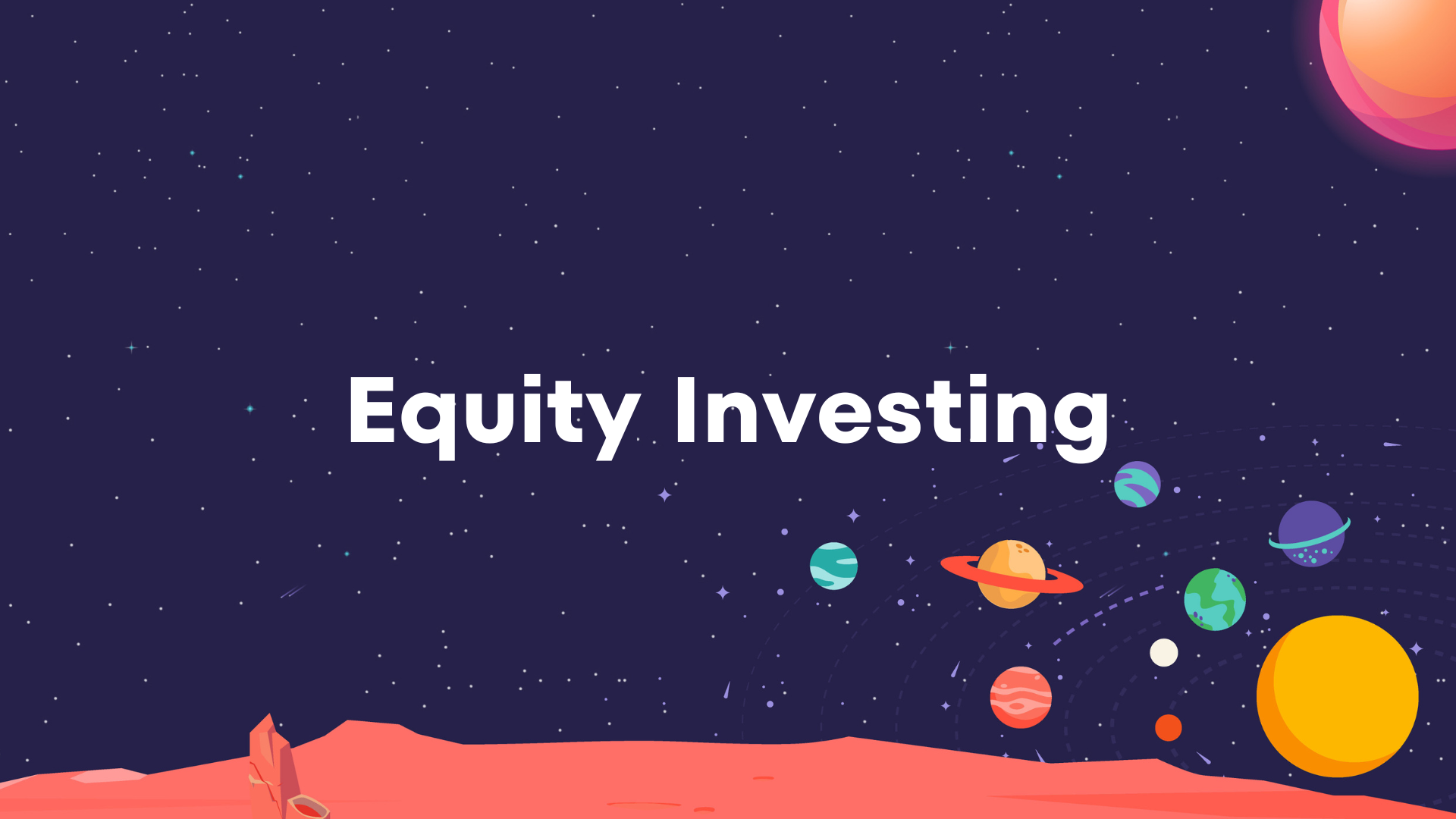 Equity Investing